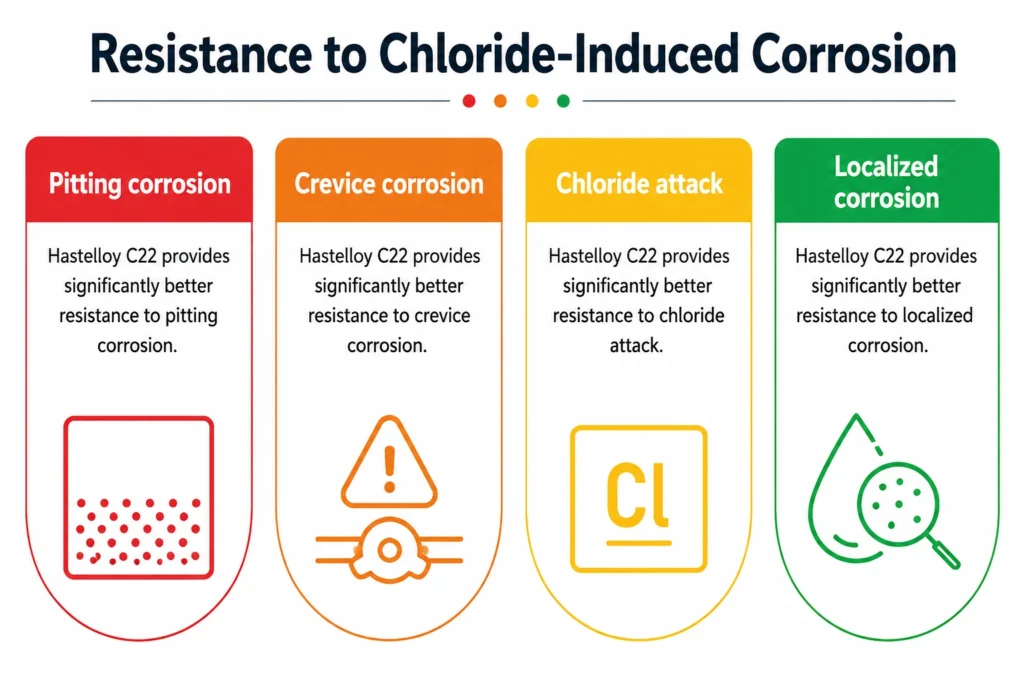 Resistance to Chloride-Induced Corrosion

Pitting corrosion

Hastelloy C22 provides significantly better resistance to pitting corrosion.

Crevice corrosion

Hastelloy C22 provides significantly better resistance to crevice corrosion.

Chloride attack

Hastelloy C22 provides significantly better resistance to chloride attack.

Cl

Localized corrosion

Hastelloy C22 provides significantly better resistance to localized corrosion.